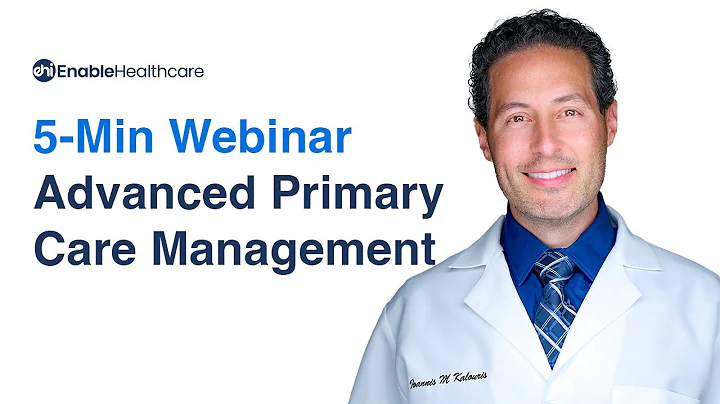 ehi EnableHealthcare

5-Min Webinar
Advanced Primary Care Management

Ioannis M Kalouris